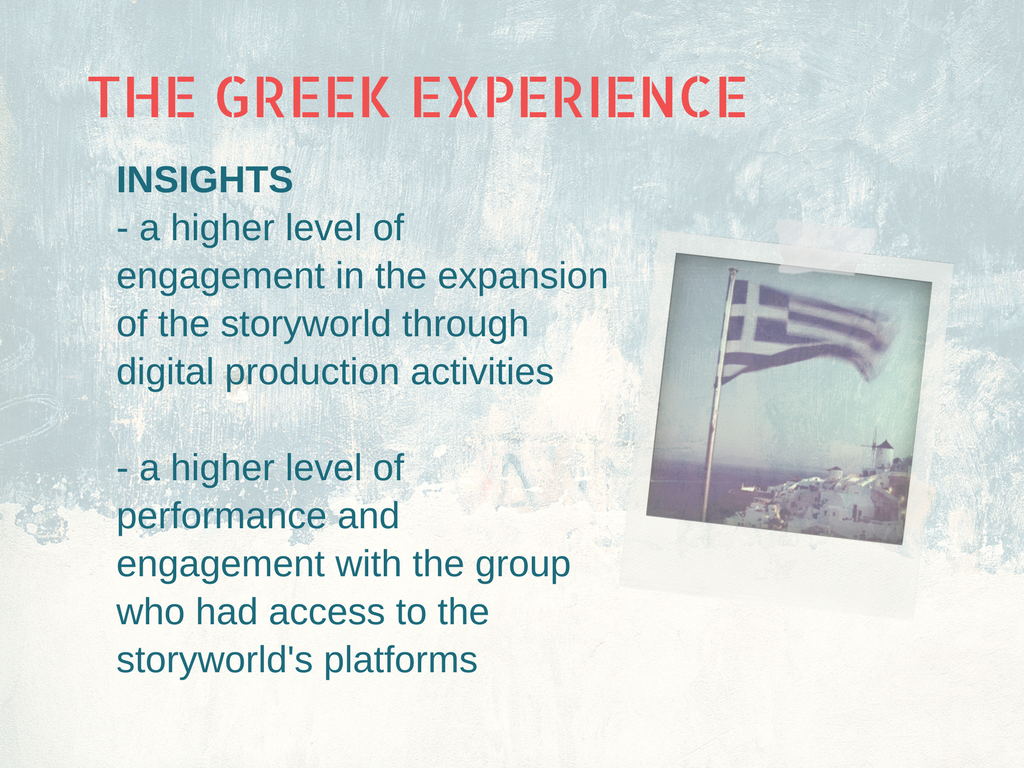 THE GREEK EXPERIENCE

INSIGHTS
- a higher level of engagement in the expansion of the storyworld through digital production activities

- a higher level of performance and engagement with the group who had access to the storyworld's platforms